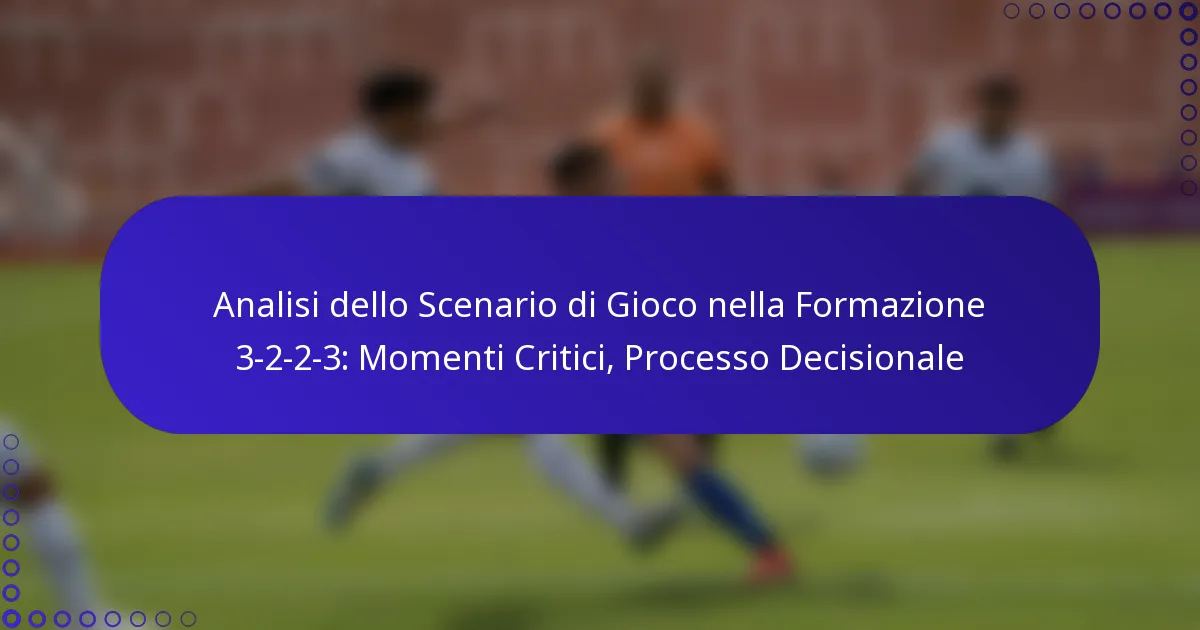 Analisi dello Scenario di Gioco nella Formazione 3-2-2-3: Momenti Critici, Processo Decisionale